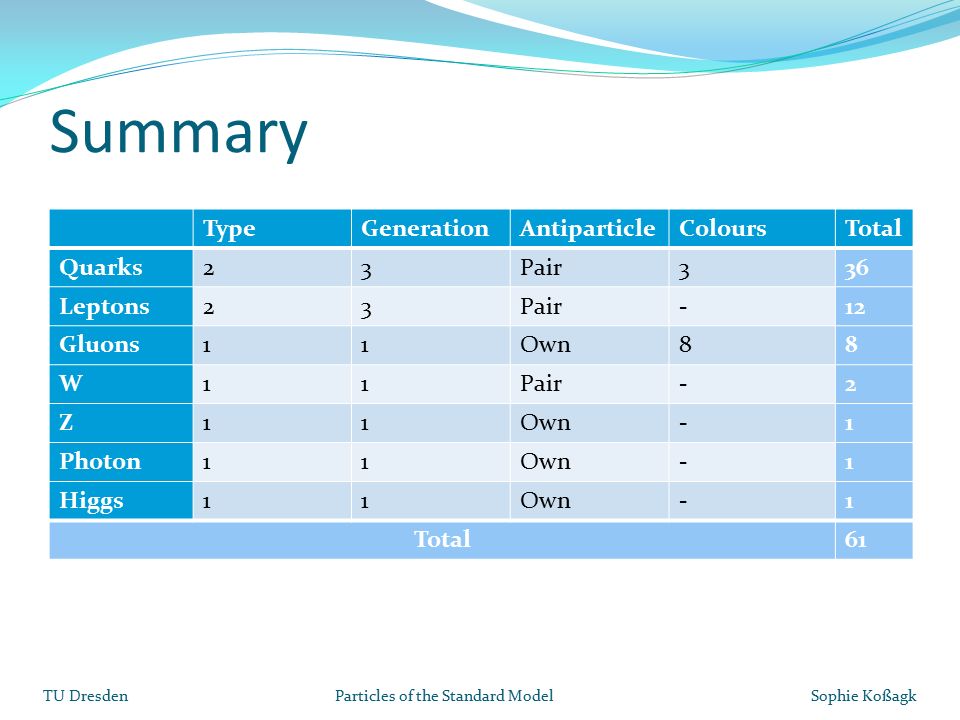 Summary

| | Type | Generation | Antiparticle | Colours | Total |
|---|---|---|---|---|---|
| Quarks | 2 | 3 | Pair | 3 | 36 |
| Leptons | 2 | 3 | Pair | - | 12 |
| Gluons | 1 | 1 | Own | 8 | 8 |
| W | 1 | 1 | Pair | - | 2 |
| Z | 1 | 1 | Own | - | 1 |
| Photon | 1 | 1 | Own | - | 1 |
| Higgs | 1 | 1 | Own | - | 1 |
| Total | | | | | 61 |

TU Dresden

Particles of the Standard Model

Sophie Koßagk